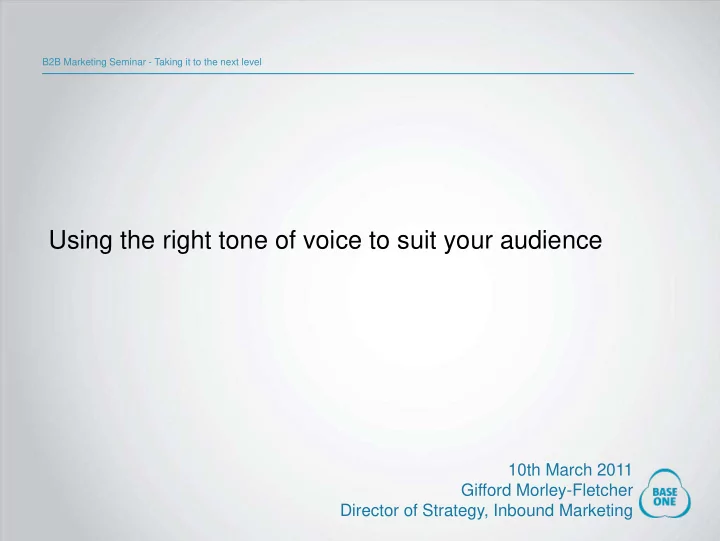 B2B Marketing Seminar - Taking it to the next level

Using the right tone of voice to suit your audience

10th March 2011
Gifford Morley-Fletcher
Director of Strategy, Inbound Marketing

BASE ONE